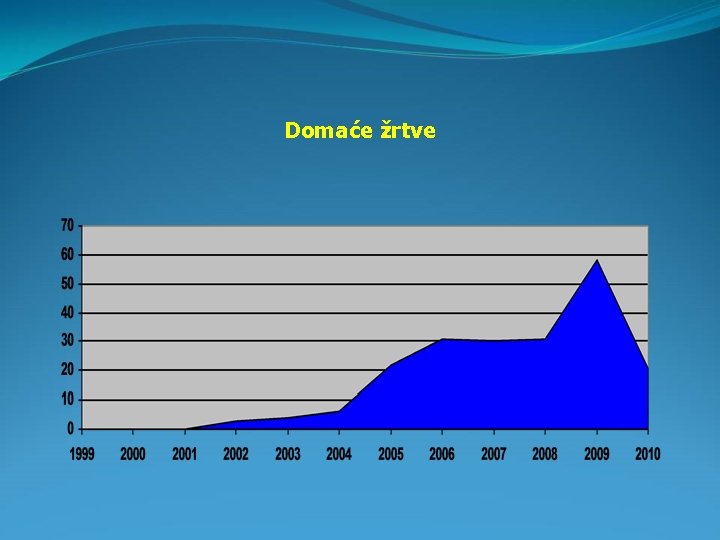 Domaće žrtve

70
60
50
40
30
20
10
0

1999 2000 2001 2002 2003 2004 2005 2006 2007 2008 2009 2010